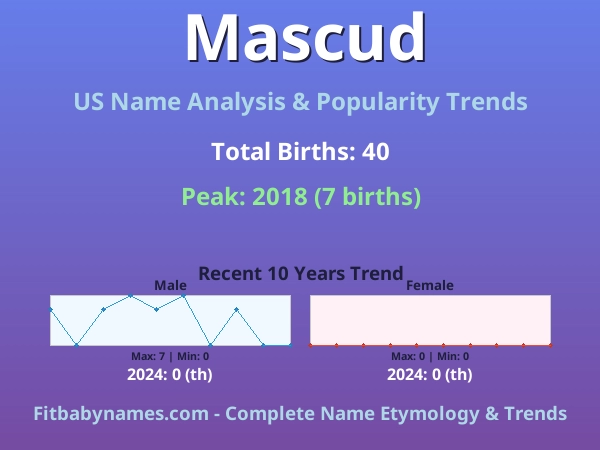 Mascud

US Name Analysis & Popularity Trends

Total Births: 40

Peak: 2018 (7 births)

Recent 10 Years Trend

Male

Max: 7 | Min: 0

2024: 0 (th)

Female

Max: 0 | Min: 0

2024: 0 (th)

Fitbabynames.com - Complete Name Etymology & Trends